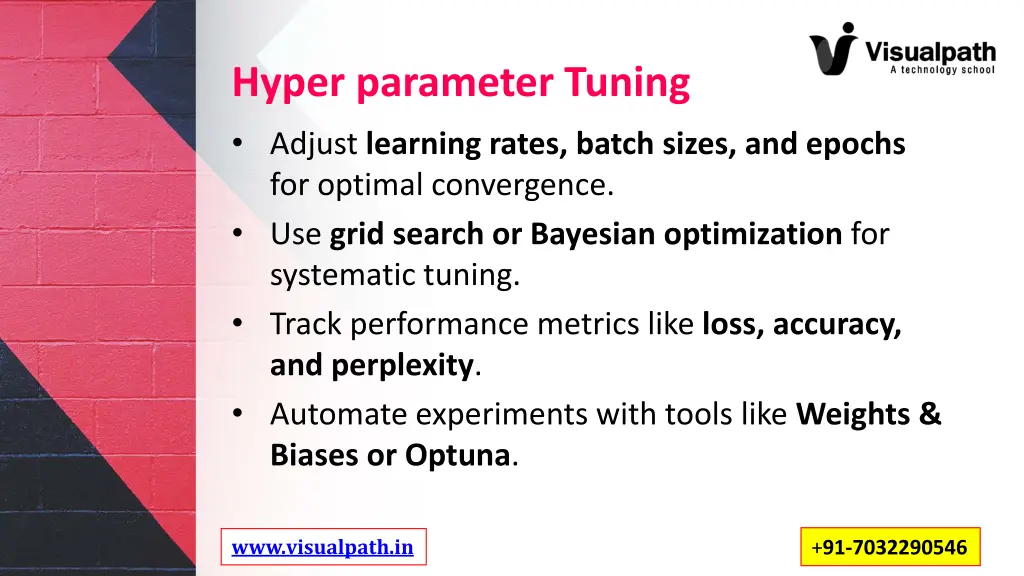 Visualpath
A technology school

Hyper parameter Tuning

• Adjust learning rates, batch sizes, and epochs for optimal convergence.
• Use grid search or Bayesian optimization for systematic tuning.
• Track performance metrics like loss, accuracy, and perplexity.
• Automate experiments with tools like Weights & Biases or Optuna.

www.visualpath.in

+91-7032290546